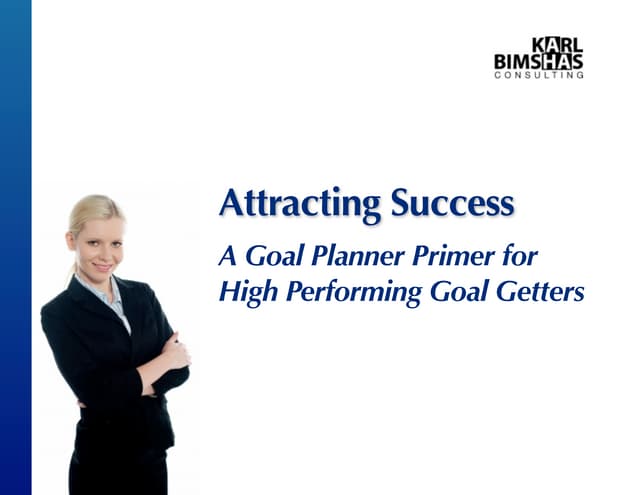 KARL
BIMSHAS
CONSULTING

Attracting Success

A Goal Planner Primer for High Performing Goal Getters